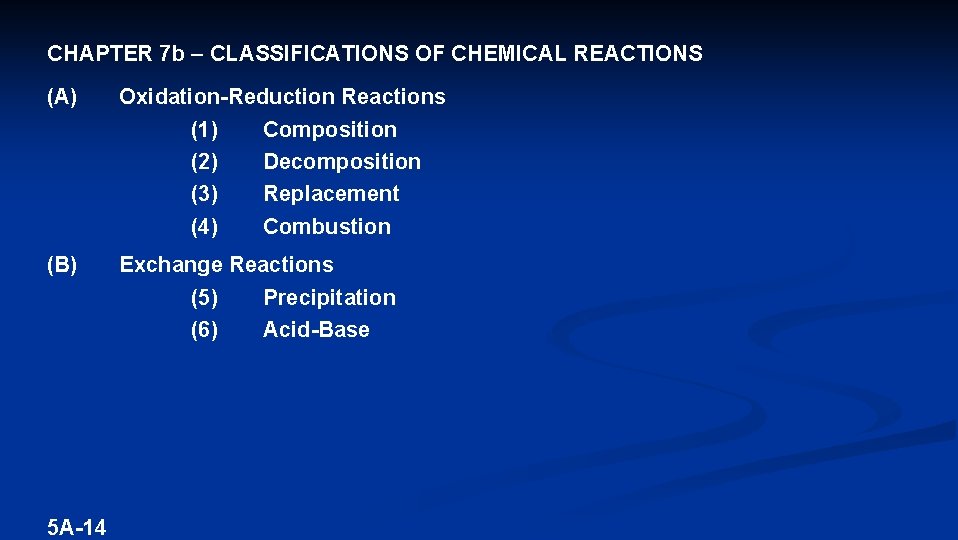 CHAPTER 7b – CLASSIFICATIONS OF CHEMICAL REACTIONS

(A) Oxidation-Reduction Reactions
(1) Composition
(2) Decomposition
(3) Replacement
(4) Combustion

(B) Exchange Reactions
(5) Precipitation
(6) Acid-Base

5A-14